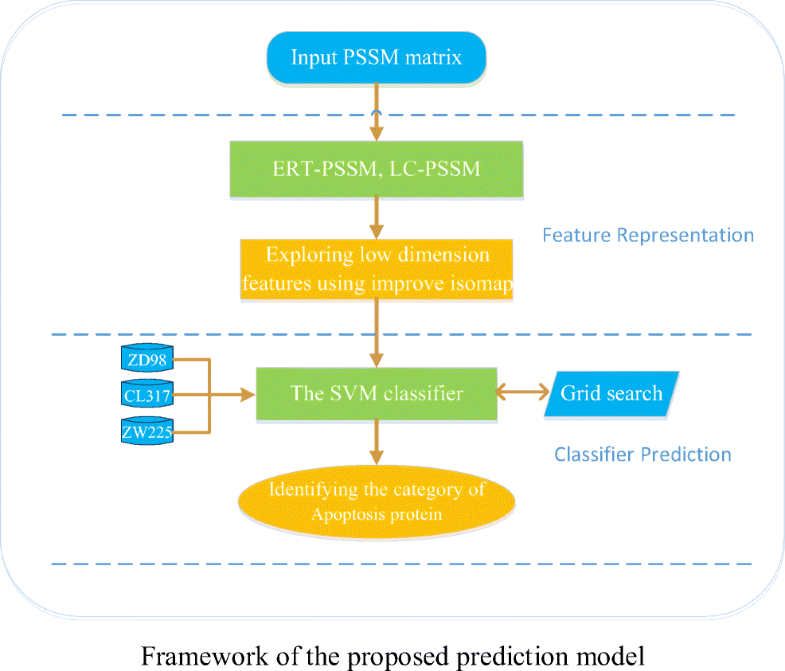 Input PSSM matrix

ERT-PSSM, LC-PSSM

Feature Representation

Exploring low dimension features using improve isomap

ZD98

CL317

ZW225

The SVM classifier

Grid search

Classifier Prediction

Identifying the category of Apoptosis protein

Framework of the proposed prediction model